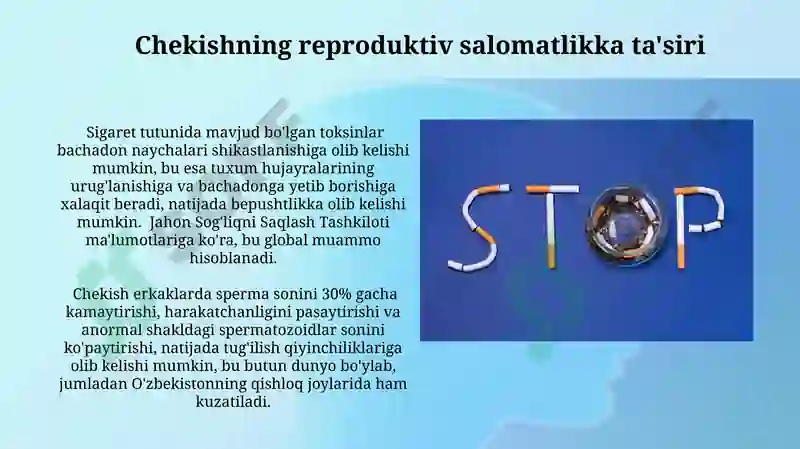 Chekishning reproduktiv salomatlikka ta'siri

Sigaret tutunida mavjud bo'lgan toksinlar bachadon naychalari shikastlanishiga olib kelishi mumkin, bu esa tuxum hujayralarining urug'lanishiga va bachadonga yetib borishiga xalaqit beradi, natijada bepushtlikka olib kelishi mumkin. Jahon Sog'liqni Saqlash Tashkiloti ma'lumotlariga ko'ra, bu global muammo hisoblanadi.

Chekish erkaklarda sperma sonini 30% gacha kamaytirishi, harakatchanligini pasaytirishi va anormal shakldagi spermatozoidlar sonini ko'paytirishi, natijada tug'ilish qiyinchiliklariga olib kelishi mumkin, bu butun dunyo bo'ylab, jumladan O'zbekistonning qishloq joylarida ham kuzatiladi.

STOP